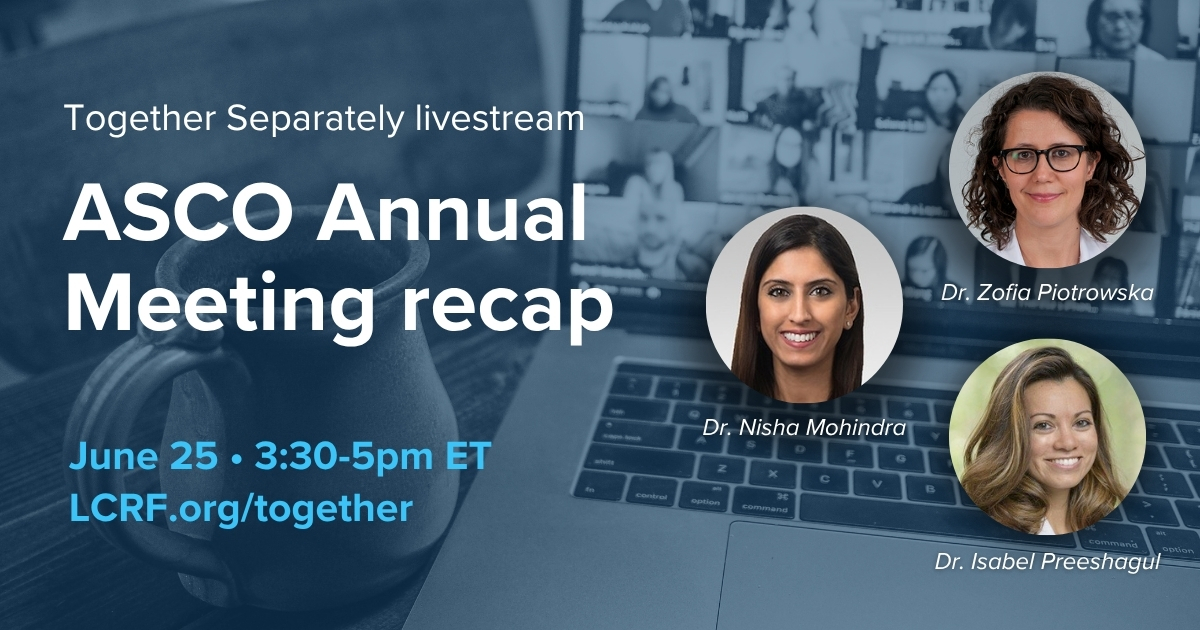 Together Separately livestream

ASCO Annual Meeting recap

June 25 • 3:30-5pm ET
LCRF.org/together

Dr. Zofia Piotrowska

Dr. Nisha Mohindra

Dr. Isabel Preeshagul